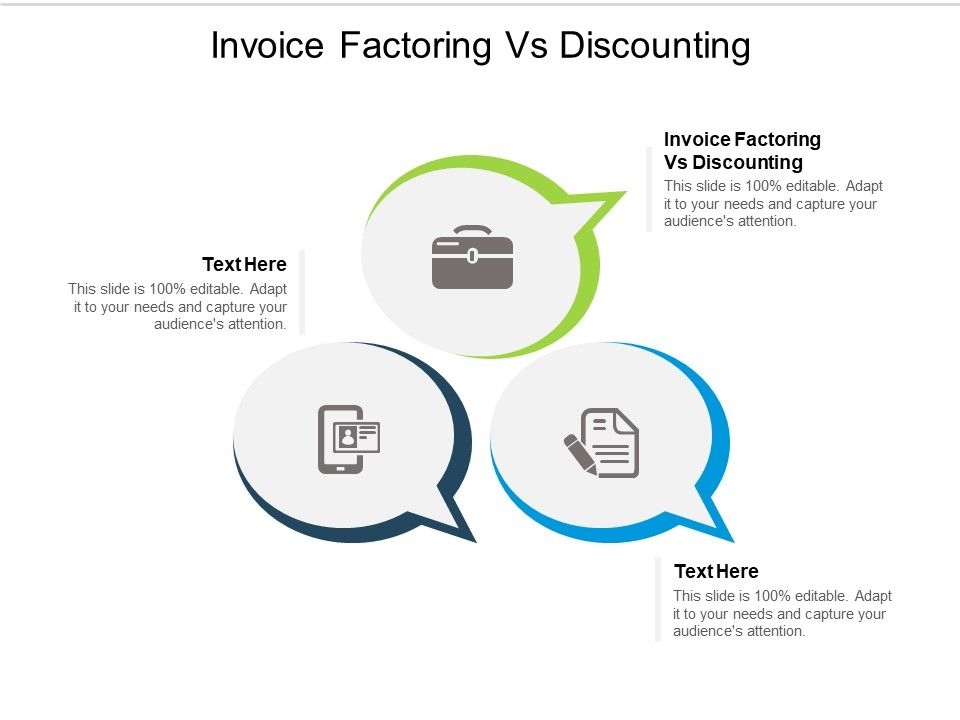 Invoice Factoring Vs Discounting

Invoice Factoring Vs Discounting
This slide is 100% editable. Adapt it to your needs and capture your audience's attention.

Text Here
This slide is 100% editable. Adapt it to your needs and capture your audience's attention.

Text Here
This slide is 100% editable. Adapt it to your needs and capture your audience's attention.